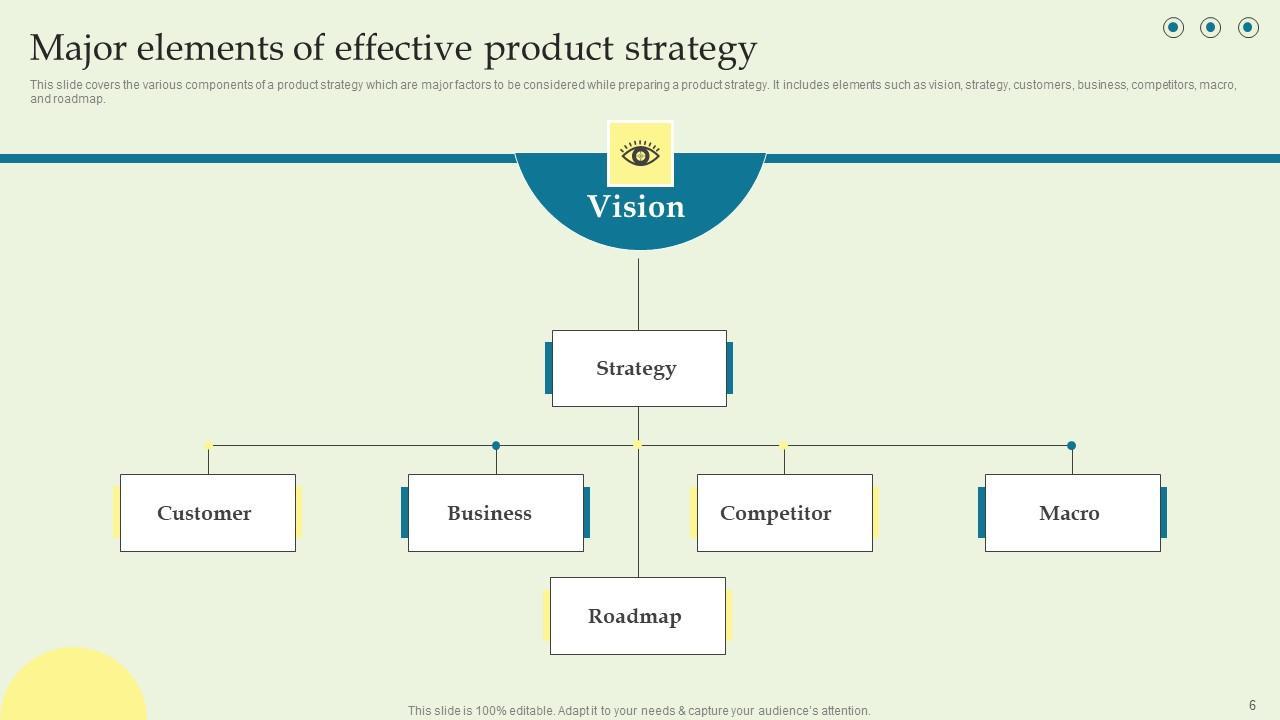 Major elements of effective product strategy

This slide covers the various components of a product strategy which are major factors to be considered while preparing a product strategy. It includes elements such as vision, strategy, customers, business, competitors, macro, and roadmap.

Vision

Strategy

Customer

Business

Competitor

Macro

Roadmap

This slide is 100% editable. Adapt it to your needs & capture your audience's attention.

6